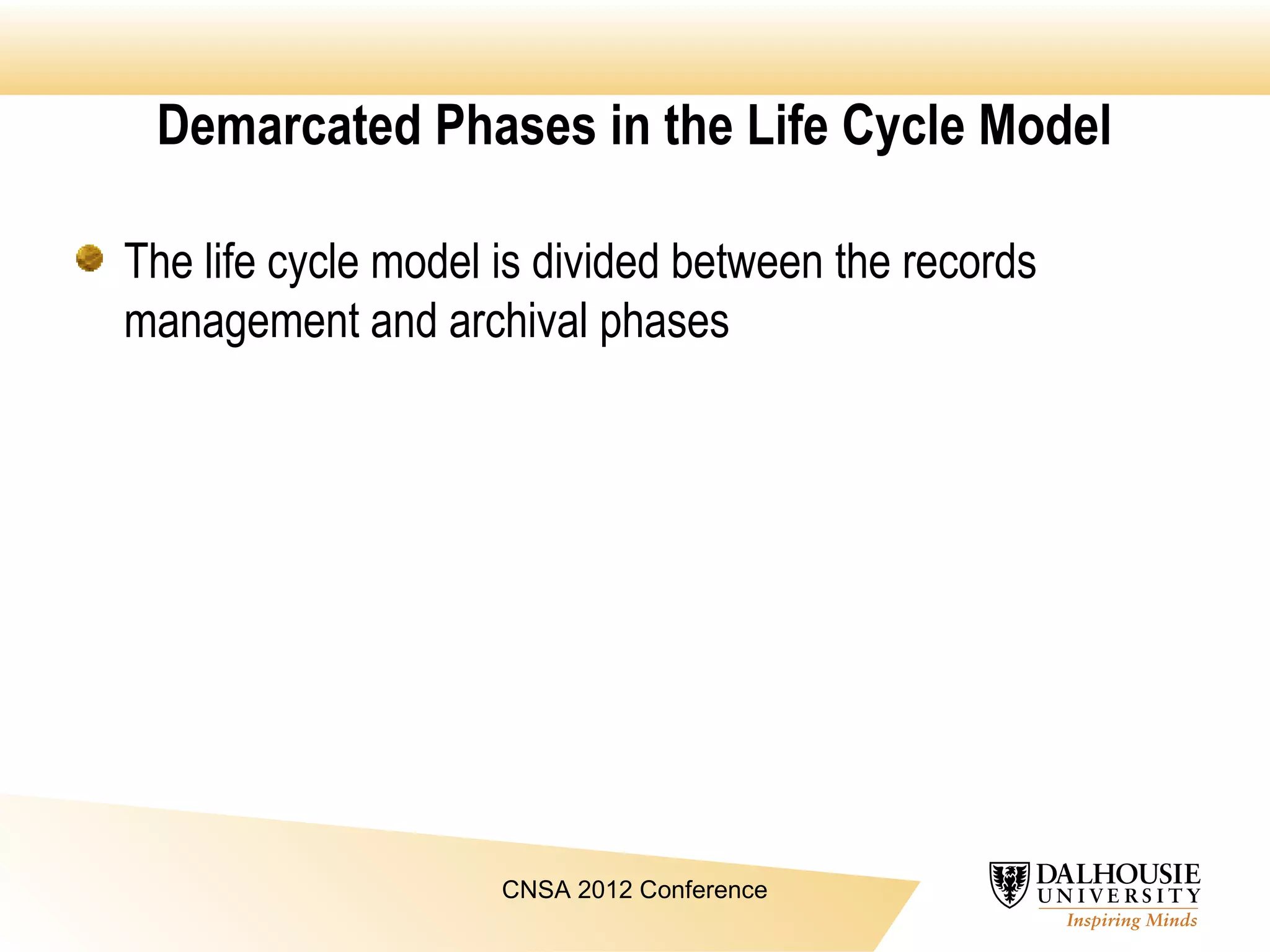 Demarcated Phases in the Life Cycle Model

The life cycle model is divided between the records management and archival phases

CNSA 2012 Conference

DALHOUSIE UNIVERSITY
Inspiring Minds